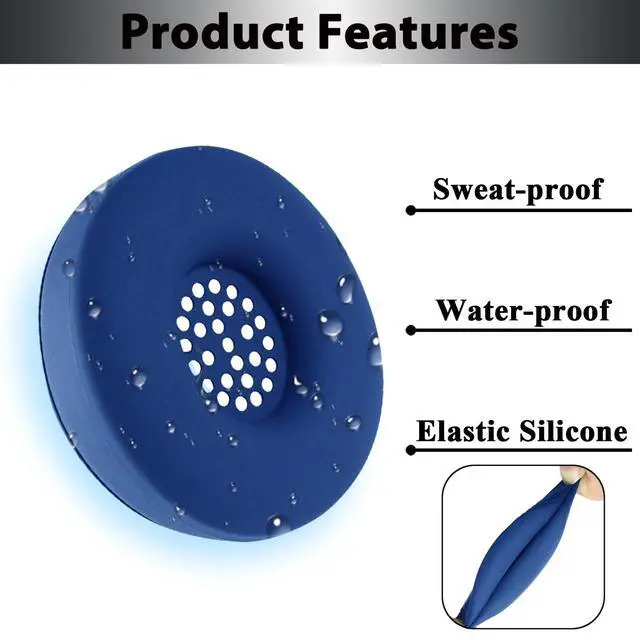 Product Features

Sweat-proof

Water-proof

Elastic Silicone